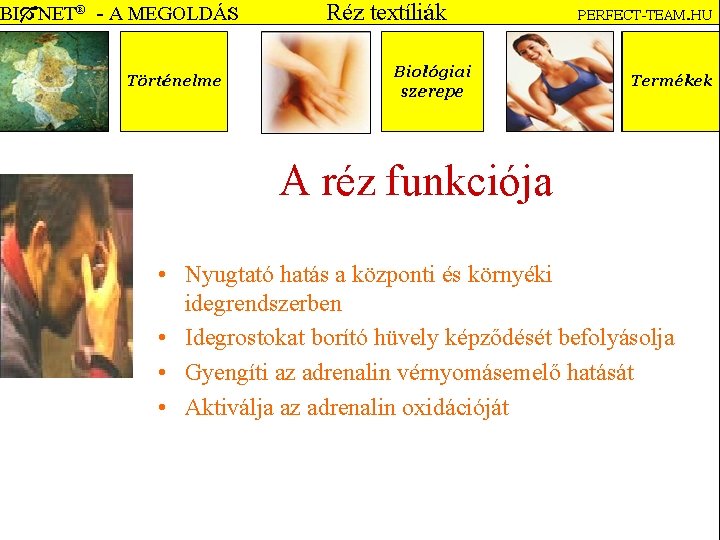 BIONET® - A MEGOLDÁS Réz textíliák PERFECT-TEAM.HU

Történelme

Biológiai szerepe

Termékek

A réz funkciója

• Nyugtató hatás a központi és környéki idegrendszerben
• Idegrostokat borító hüvely képződését befolyásolja
• Gyengíti az adrenalin vérnyomásemelő hatását
• Aktiválja az adrenalin oxidációját